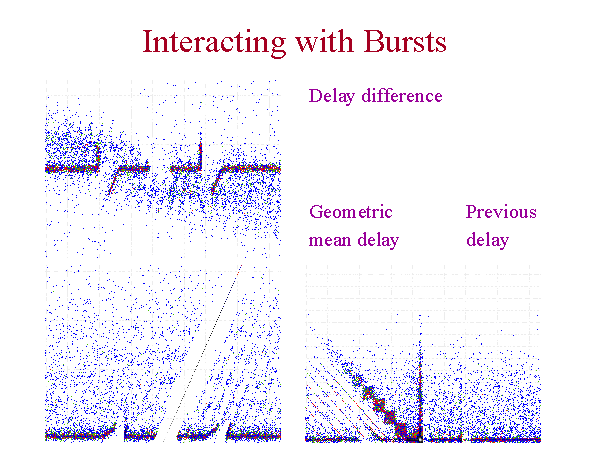 Interacting with Bursts

Delay difference

Geometric mean delay

Previous delay